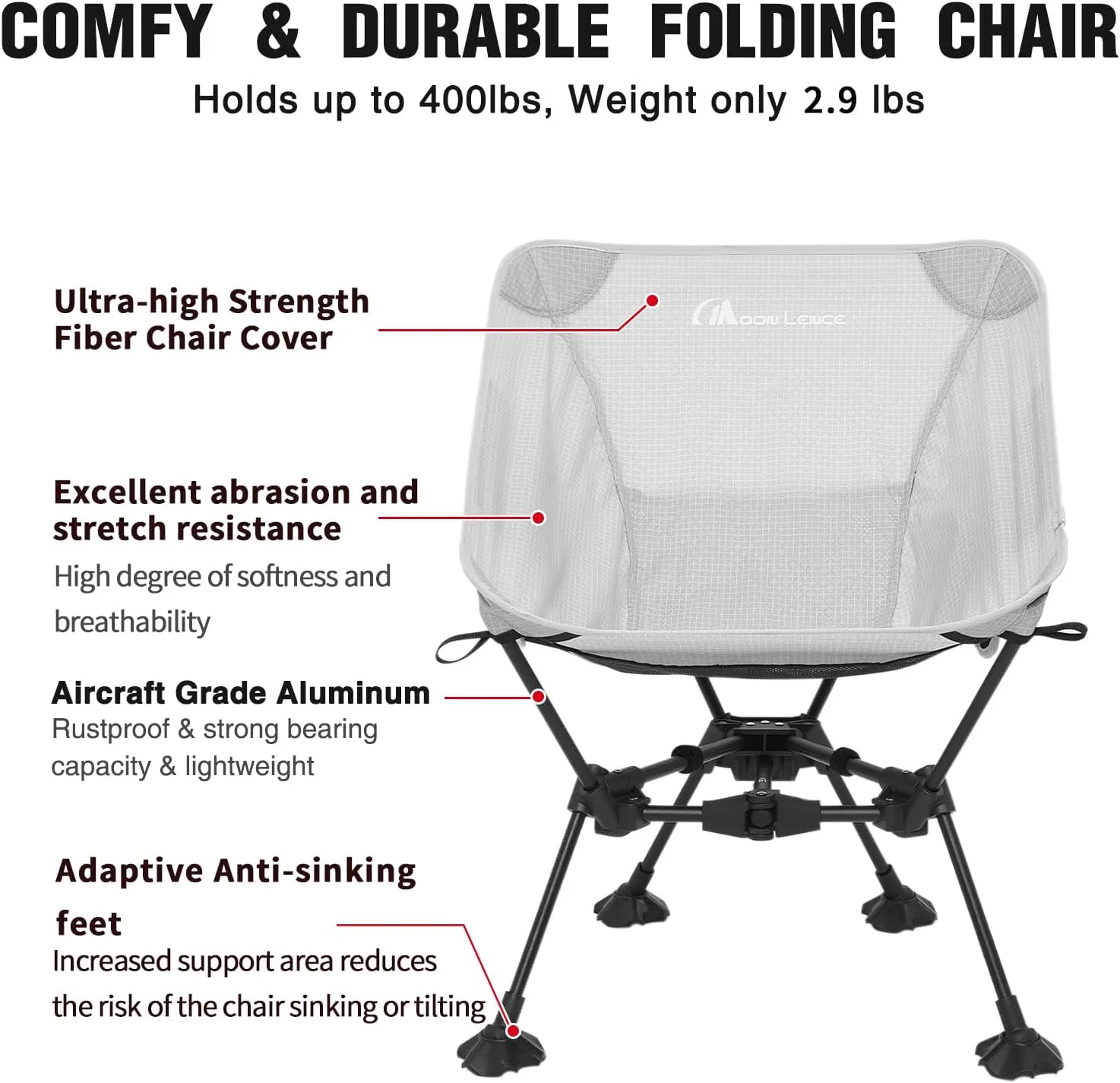 COMFY & DURABLE FOLDING CHAIR

Holds up to 400lbs, Weight only 2.9 lbs

Ultra-high Strength Fiber Chair Cover

MOON LENCE

Excellent abrasion and stretch resistance

High degree of softness and breathability

Aircraft Grade Aluminum

Rustproof & strong bearing capacity & lightweight

Adaptive Anti-sinking feet

Increased support area reduces the risk of the chair sinking or tilting